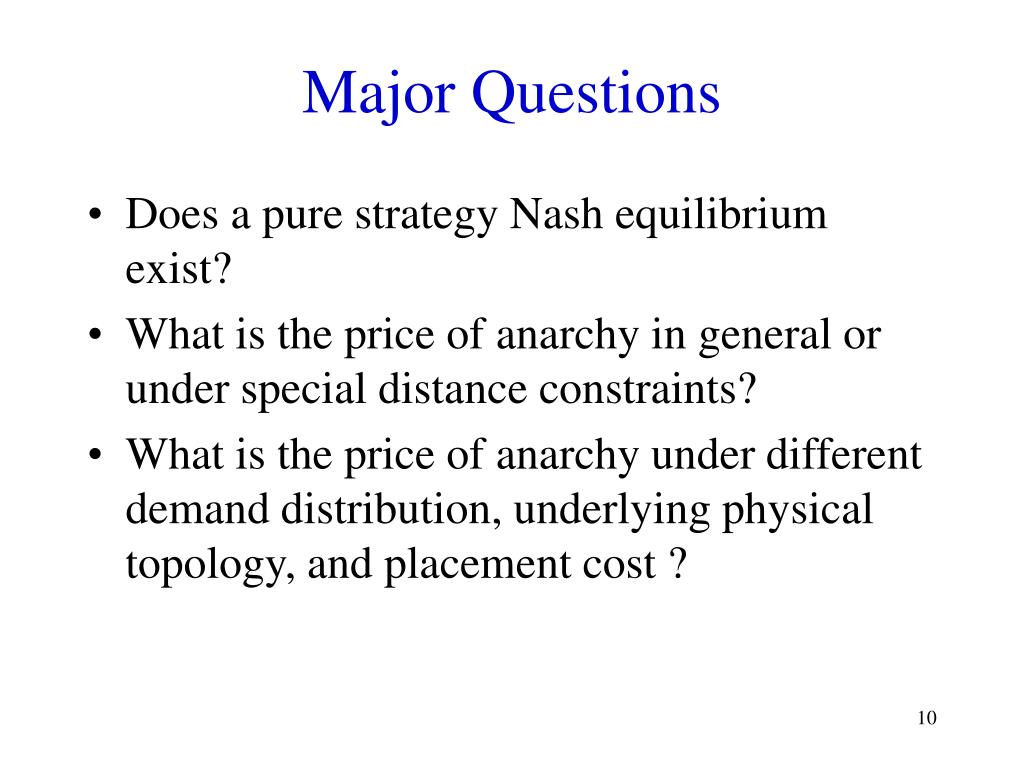 Major Questions

• Does a pure strategy Nash equilibrium exist?
• What is the price of anarchy in general or under special distance constraints?
• What is the price of anarchy under different demand distribution, underlying physical topology, and placement cost ?

10